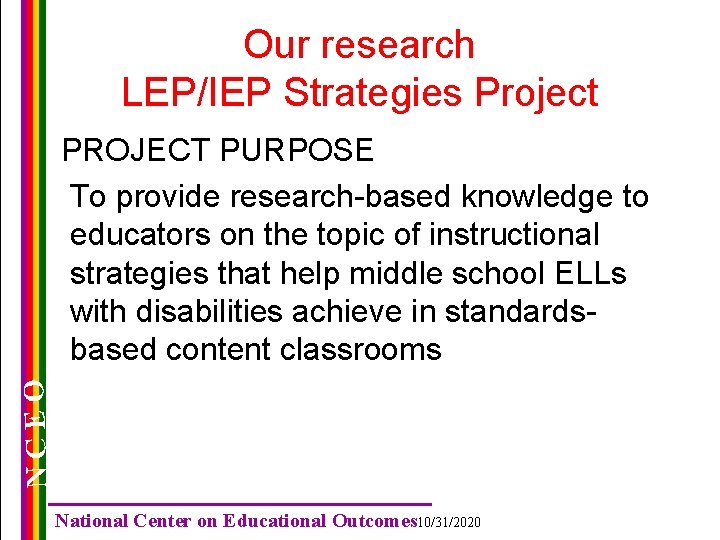 Our research
LEP/IEP Strategies Project

PROJECT PURPOSE

To provide research-based knowledge to educators on the topic of instructional strategies that help middle school ELLs with disabilities achieve in standards-based content classrooms

NCEO

National Center on Educational Outcomes 10/31/2020